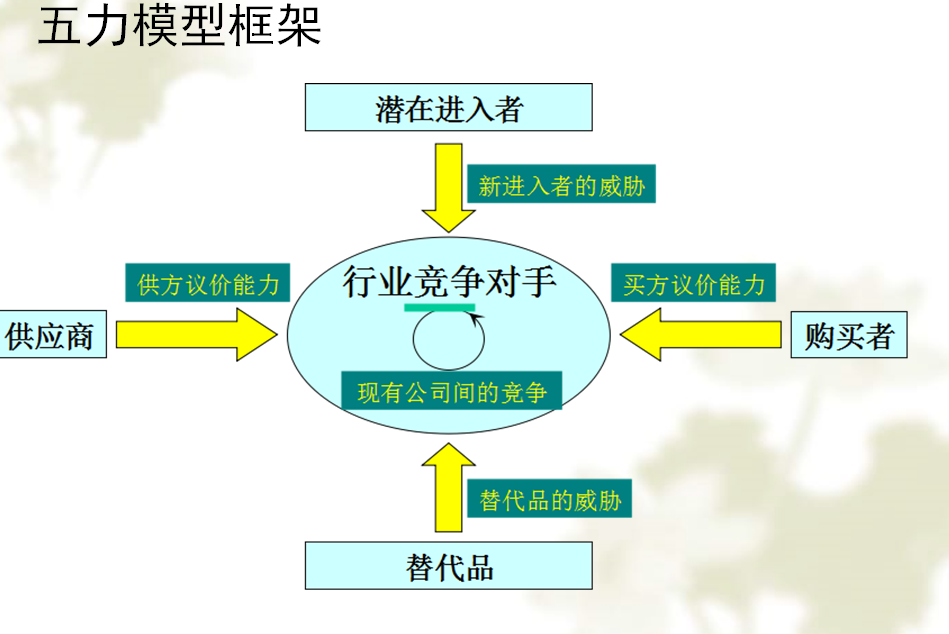 五力模型框架

潜在进入者

新进入者的威胁

供方议价能力

行业竞争对手

买方议价能力

供应商

购买者

现有公司间的竞争

替代品的威胁

替代品